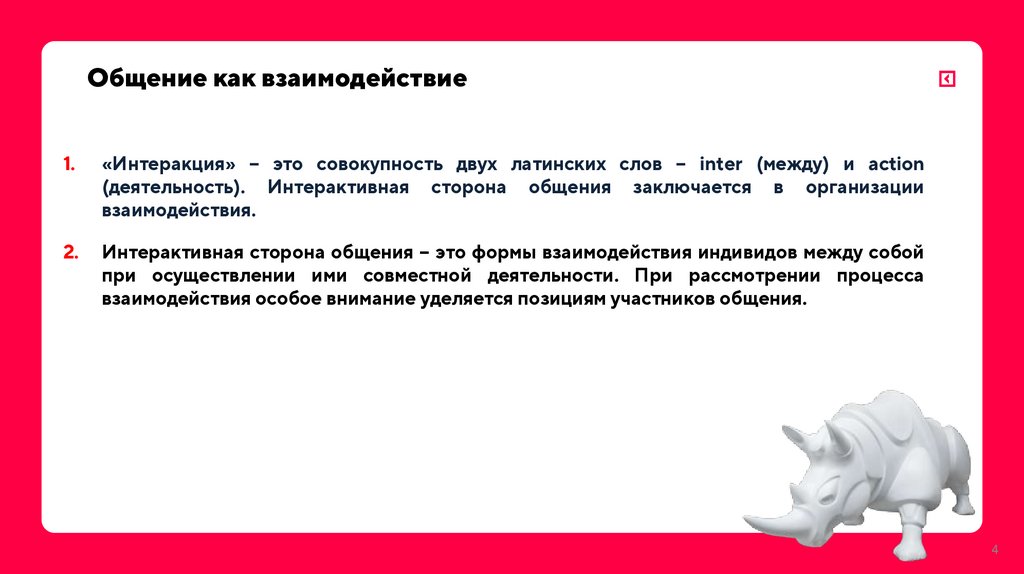 Общение как взаимодействие

1. «Интеракция» – это совокупность двух латинских слов – inter (между) и action (деятельность). Интерактивная сторона общения заключается в организации взаимодействия.

2. Интерактивная сторона общения – это формы взаимодействия индивидов между собой при осуществлении ими совместной деятельности. При рассмотрении процесса взаимодействия особое внимание уделяется позициям участников общения.

4